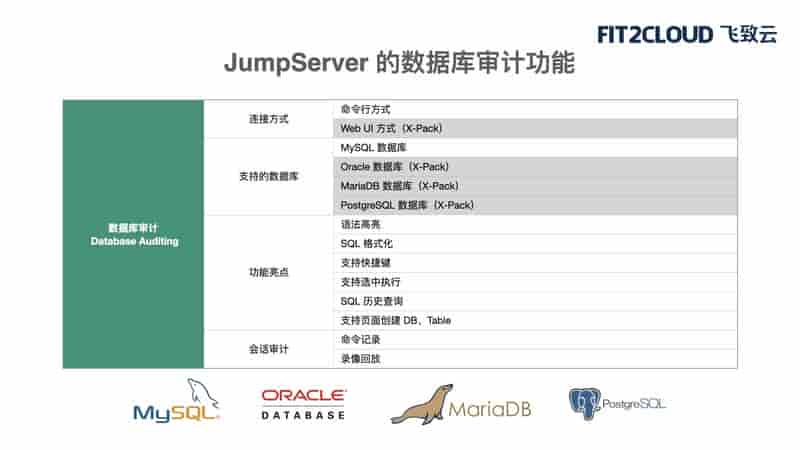 FIT2CLOUD 飞致云

JumpServer 的数据库审计功能

| 数据库审计 Database Auditing | 连接方式 | 命令行方式 |
|---|---|---|
| | | Web UI 方式（X-Pack） |
| | 支持的数据库 | MySQL 数据库 |
| | | Oracle 数据库（X-Pack） |
| | | MariaDB 数据库（X-Pack） |
| | | PostgreSQL 数据库（X-Pack） |
| | 功能亮点 | 语法高亮 |
| | | SQL 格式化 |
| | | 支持快捷键 |
| | | 支持选中执行 |
| | | SQL 历史查询 |
| | | 支持页面创建 DB、Table |
| | 会话审计 | 命令记录 |
| | | 录像回放 |

MySQL

ORACLE DATABASE

MariaDB

PostgreSQL